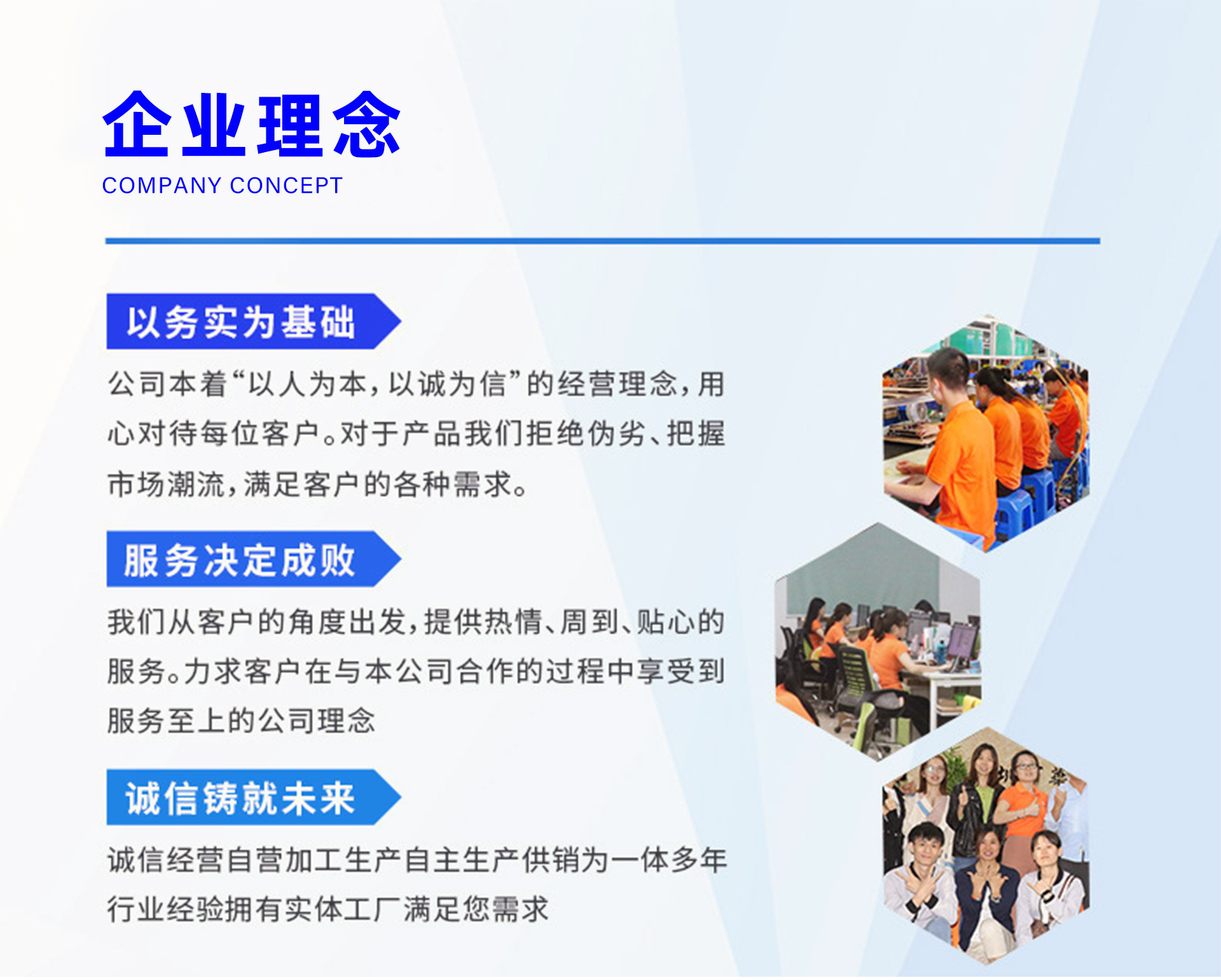 企业理念
COMPANY CONCEPT

以务实为基础

公司本着“以人为本，以诚为信”的经营理念，用心对待每位客户。对于产品我们拒绝伪劣、把握市场潮流，满足客户的各种需求。

服务决定成败

我们从客户的角度出发，提供热情、周到、贴心的服务。力求客户在与本公司合作的过程中享受到服务至上的公司理念

诚信铸就未来

诚信经营自营加工生产自主生产供销为一体多年行业经验拥有实体工厂满足您需求